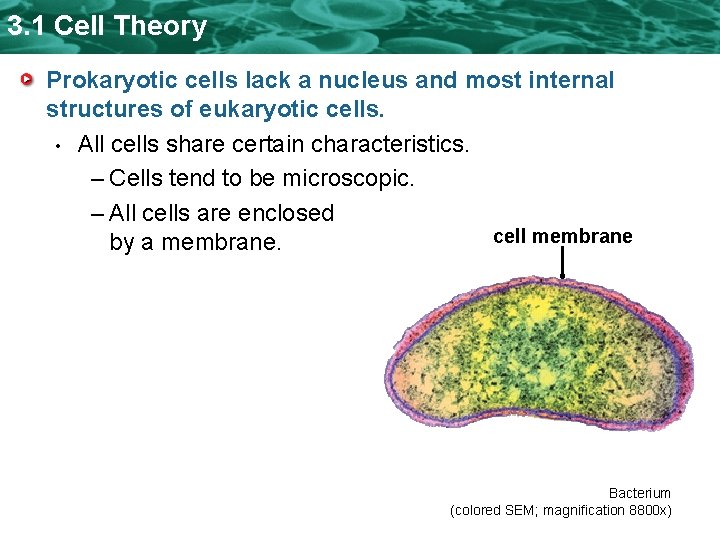 3.1 Cell Theory

Prokaryotic cells lack a nucleus and most internal structures of eukaryotic cells.

• All cells share certain characteristics.

– Cells tend to be microscopic.

– All cells are enclosed by a membrane.

cell membrane

Bacterium
(colored SEM; magnification 8800x)